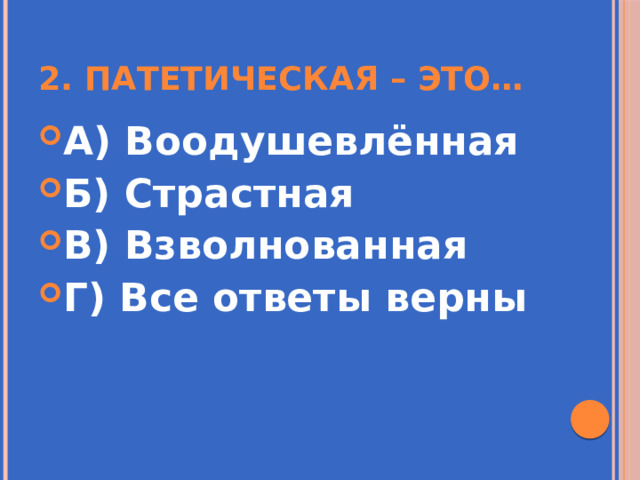 2. ПАТЕТИЧЕСКАЯ – ЭТО…

А) Воодушевлённая

Б) Страстная

В) Взволнованная

Г) Все ответы верны